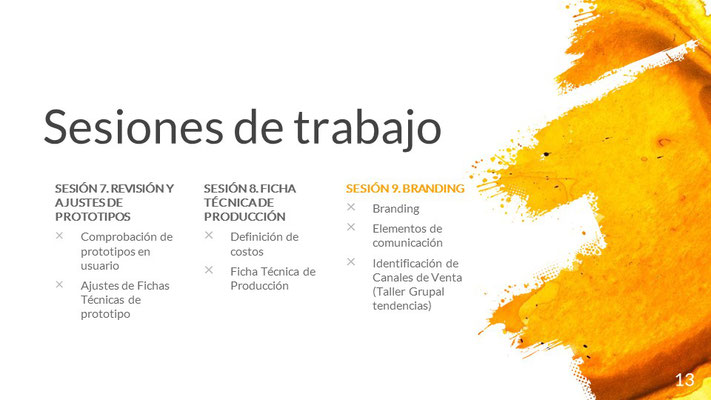 Sesiones de trabajo

SESIÓN 7. REVISIÓN Y AJUSTES DE PROTOTIPOS

× Comprobación de prototipos en usuario

× Ajustes de Fichas Técnicas de prototipo

SESIÓN 8. FICHA TÉCNICA DE PRODUCCIÓN

× Definición de costos

× Ficha Técnica de Producción

SESIÓN 9. BRANDING

× Branding

× Elementos de comunicación

× Identificación de Canales de Venta (Taller Grupal tendencias)

13